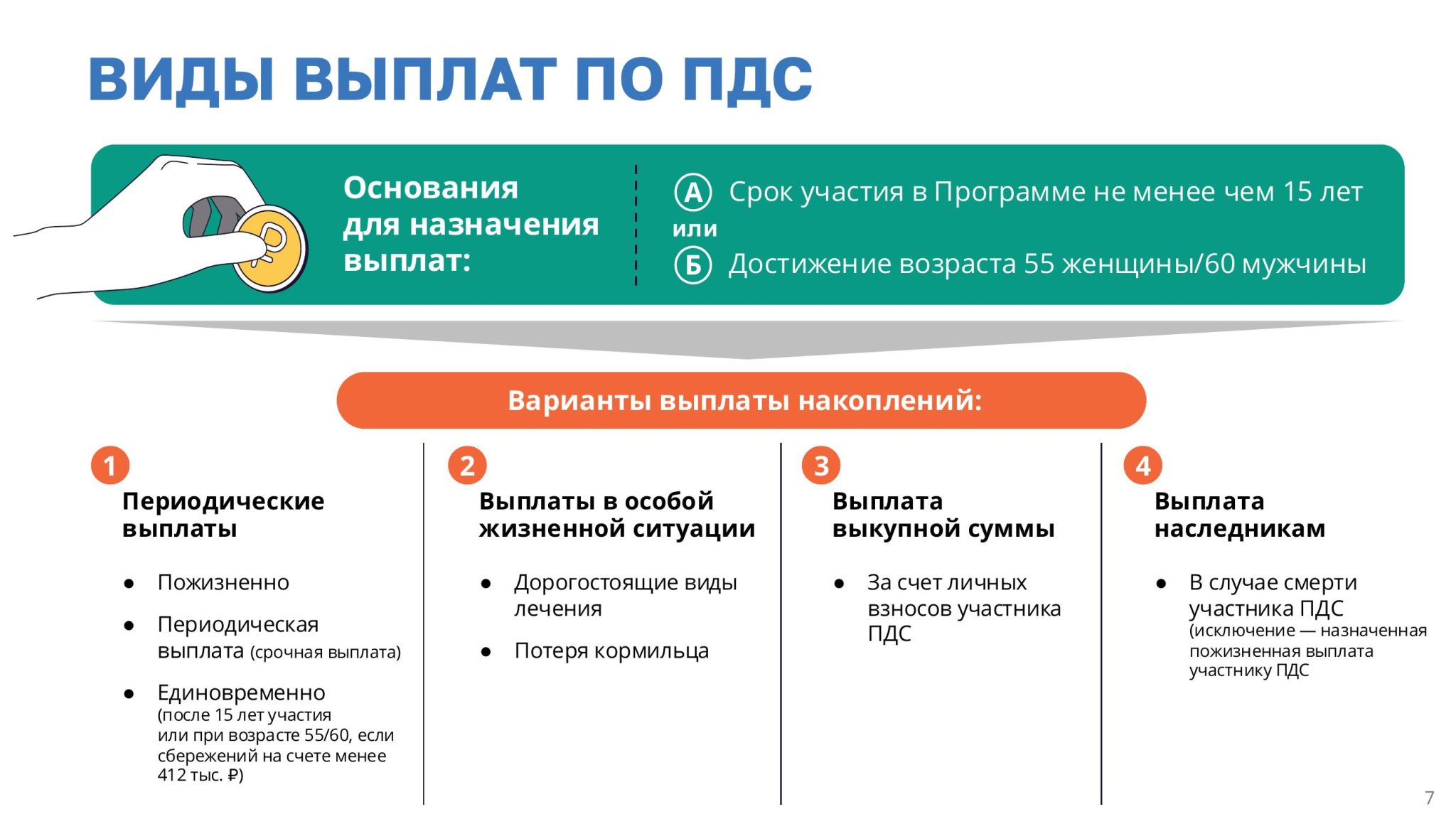 ВИДЫ ВЫПЛАТ ПО ПДС

Основания для назначения выплат:

А Срок участия в Программе не менее чем 15 лет
или
Б Достижение возраста 55 женщины/60 мужчины

Варианты выплаты накоплений:

1
Периодические выплаты
● Пожизненно
● Периодическая выплата (срочная выплата)
● Единовременно (после 15 лет участия или при возрасте 55/60, если сбережений на счете менее 412 тыс. ₽)

2
Выплаты в особой жизненной ситуации
● Дорогостоящие виды лечения
● Потеря кормильца

3
Выплата выкупной суммы
● За счет личных взносов участника ПДС

4
Выплата наследникам
● В случае смерти участника ПДС (исключение — назначенная пожизненная выплата участнику ПДС

7